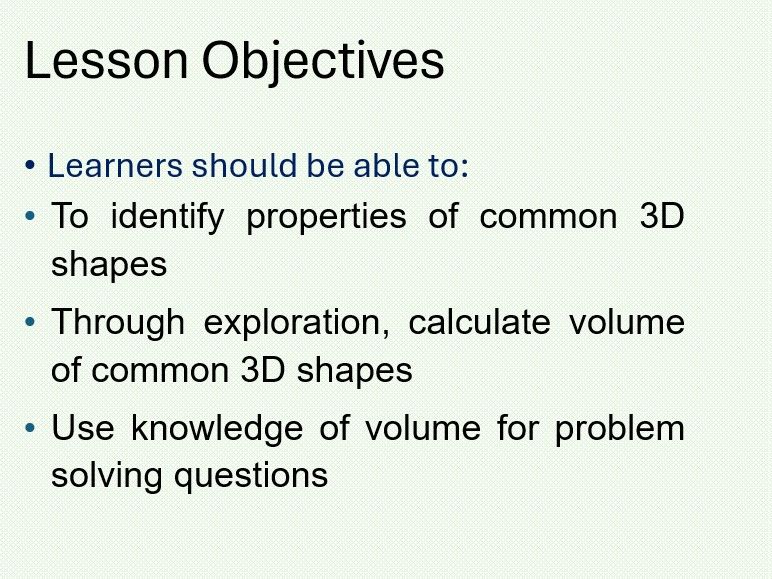 Lesson Objectives

• Learners should be able to:

• To identify properties of common 3D shapes

• Through exploration, calculate volume of common 3D shapes

• Use knowledge of volume for problem solving questions